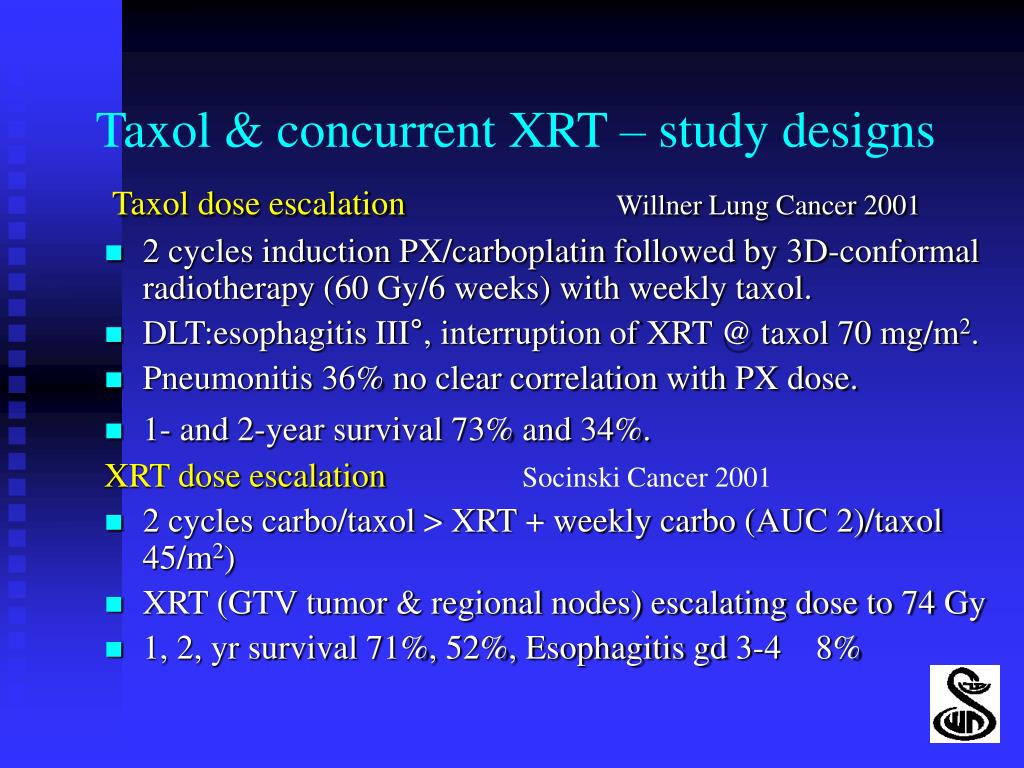 Taxol & concurrent XRT – study designs

Taxol dose escalation Willner Lung Cancer 2001

- 2 cycles induction PX/carboplatin followed by 3D-conformal radiotherapy (60 Gy/6 weeks) with weekly taxol.
- DLT:esophagitis III°, interruption of XRT @ taxol 70 mg/m$^2$.
- Pneumonitis 36% no clear correlation with PX dose.
- 1- and 2-year survival 73% and 34%.

XRT dose escalation Socinski Cancer 2001

- 2 cycles carbo/taxol > XRT + weekly carbo (AUC 2)/taxol 45/m$^2$)
- XRT (GTV tumor & regional nodes) escalating dose to 74 Gy
- 1, 2, yr survival 71%, 52%, Esophagitis gd 3-4 8%